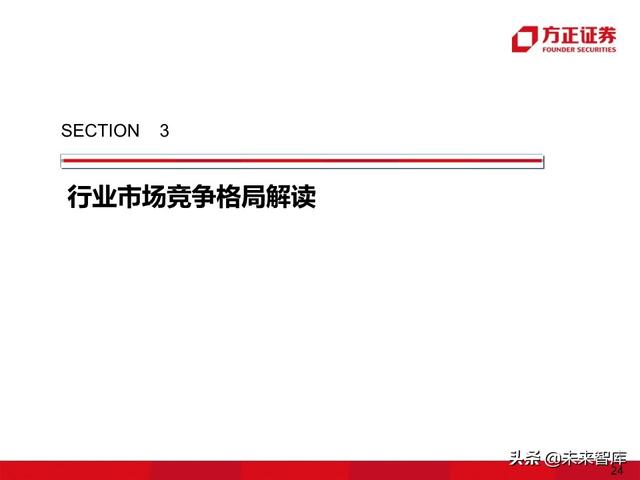 方正证券
FOUNDER SECURITIES

SECTION 3

行业市场竞争格局解读

头条 @未来智库
24